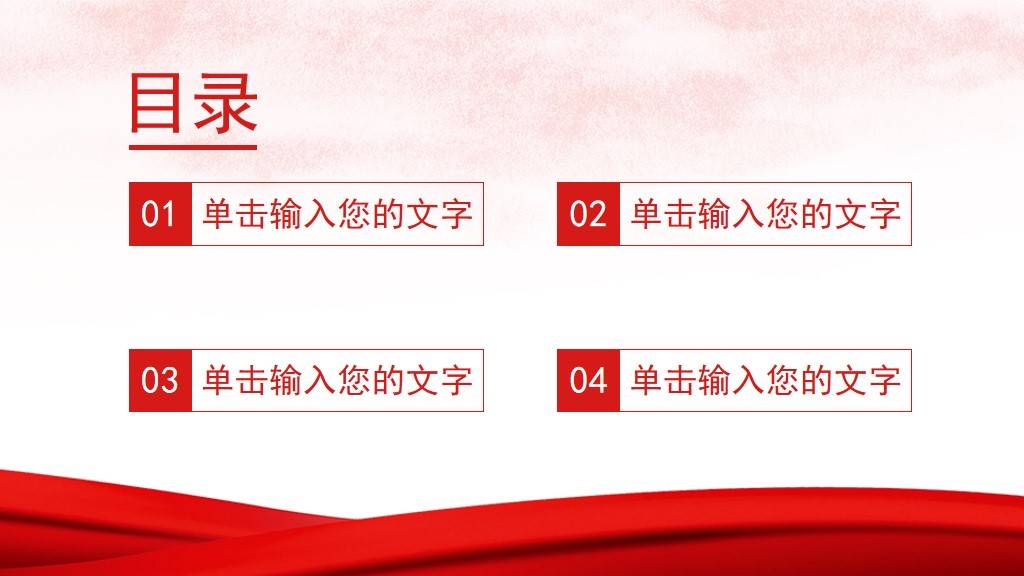 目录

01 单击输入您的文字

02 单击输入您的文字

03 单击输入您的文字

04 单击输入您的文字